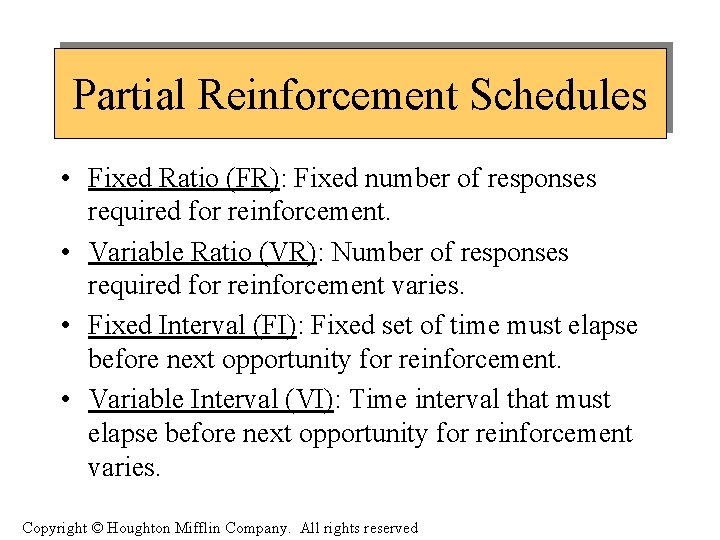 Partial Reinforcement Schedules

• Fixed Ratio (FR): Fixed number of responses required for reinforcement.

• Variable Ratio (VR): Number of responses required for reinforcement varies.

• Fixed Interval (FI): Fixed set of time must elapse before next opportunity for reinforcement.

• Variable Interval (VI): Time interval that must elapse before next opportunity for reinforcement varies.

Copyright © Houghton Mifflin Company. All rights reserved